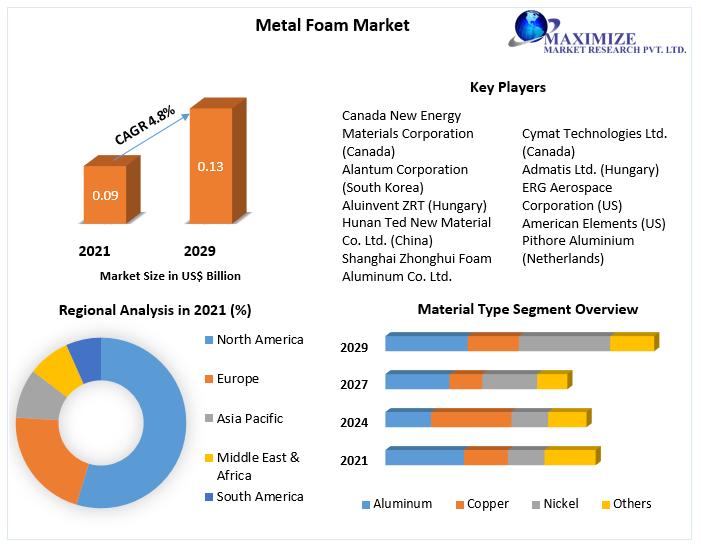 Metal Foam Market

MAXIMIZE
MARKET RESEARCH PVT. LTD.

CAGR 4.8%

0.09

0.13

2021

2029

Market Size in US$ Billion

Key Players

Canada New Energy Materials Corporation (Canada)
Alantum Corporation (South Korea)
Aluinvent ZRT (Hungary)
Hunan Ted New Material Co. Ltd. (China)
Shanghai Zhonghui Foam Aluminum Co. Ltd.

Cymat Technologies Ltd. (Canada)
Admatis Ltd. (Hungary)
ERG Aerospace Corporation (US)
American Elements (US)
Pithore Aluminium (Netherlands)

Regional Analysis in 2021 (%)

North America
Europe
Asia Pacific
Middle East & Africa
South America

Material Type Segment Overview

2029
2027
2024
2021

Aluminum
Copper
Nickel
Others